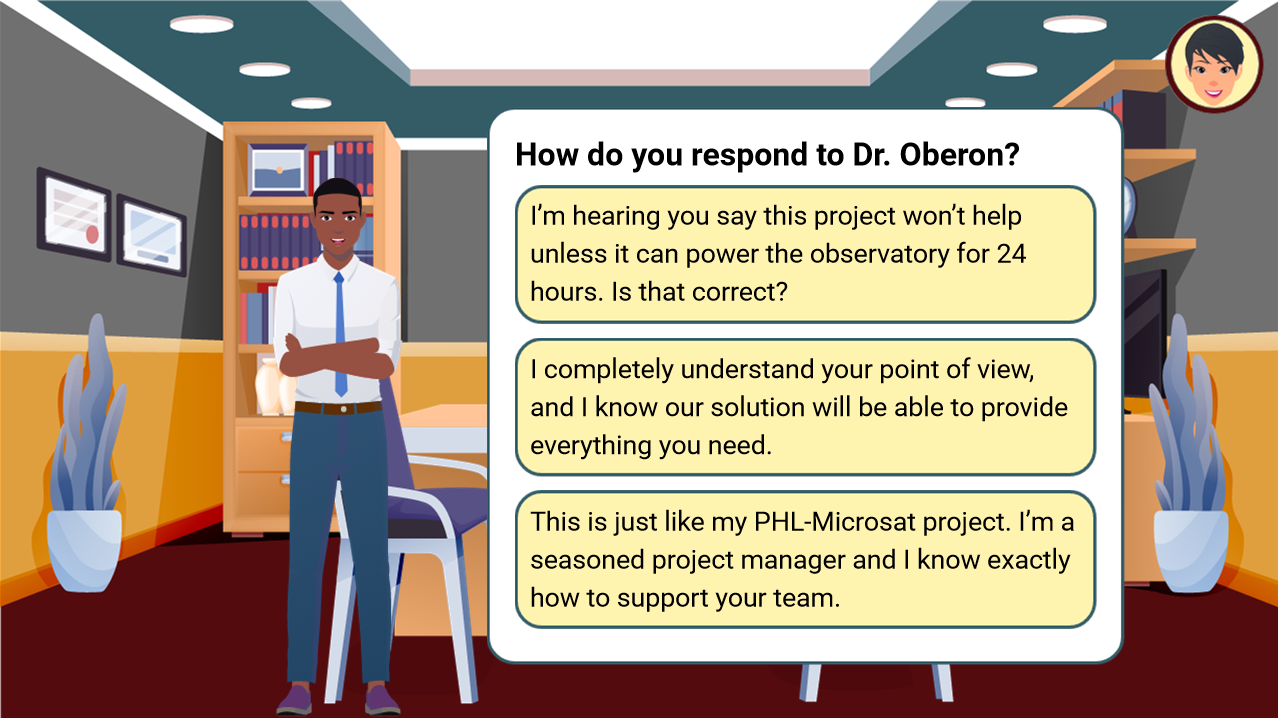 How do you respond to Dr. Oberon?

I'm hearing you say this project won't help unless it can power the observatory for 24 hours. Is that correct?

I completely understand your point of view, and I know our solution will be able to provide everything you need.

This is just like my PHL-Microsat project. I'm a seasoned project manager and I know exactly how to support your team.